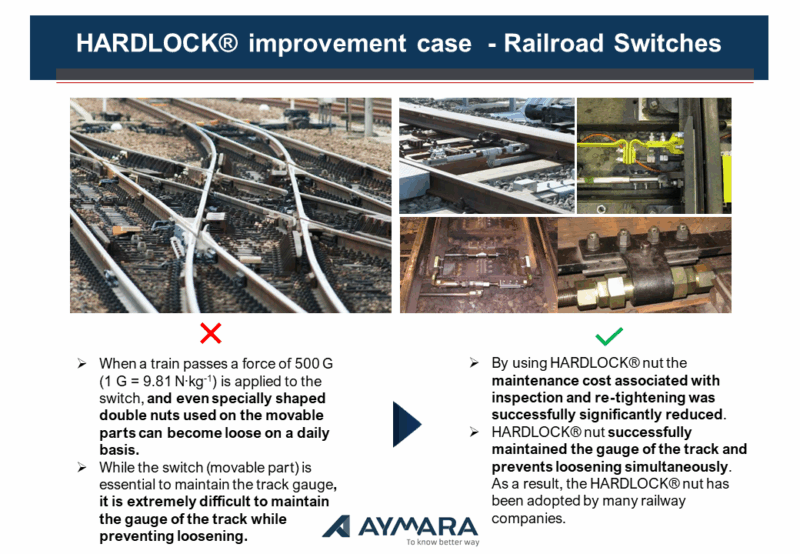 HARDLOCK® improvement case - Railroad Switches

➢ When a train passes a force of 500 G (1 G = 9.81 N·kg$^{-1}$) is applied to the switch, and even specially shaped double nuts used on the movable parts can become loose on a daily basis.
➢ While the switch (movable part) is essential to maintain the track gauge, it is extremely difficult to maintain the gauge of the track while preventing loosening.

➢ By using HARDLOCK® nut the maintenance cost associated with inspection and re-tightening was successfully significantly reduced.
➢ HARDLOCK® nut successfully maintained the gauge of the track and prevents loosening simultaneously. As a result, the HARDLOCK® nut has been adopted by many railway companies.

AYMARA
To know better way